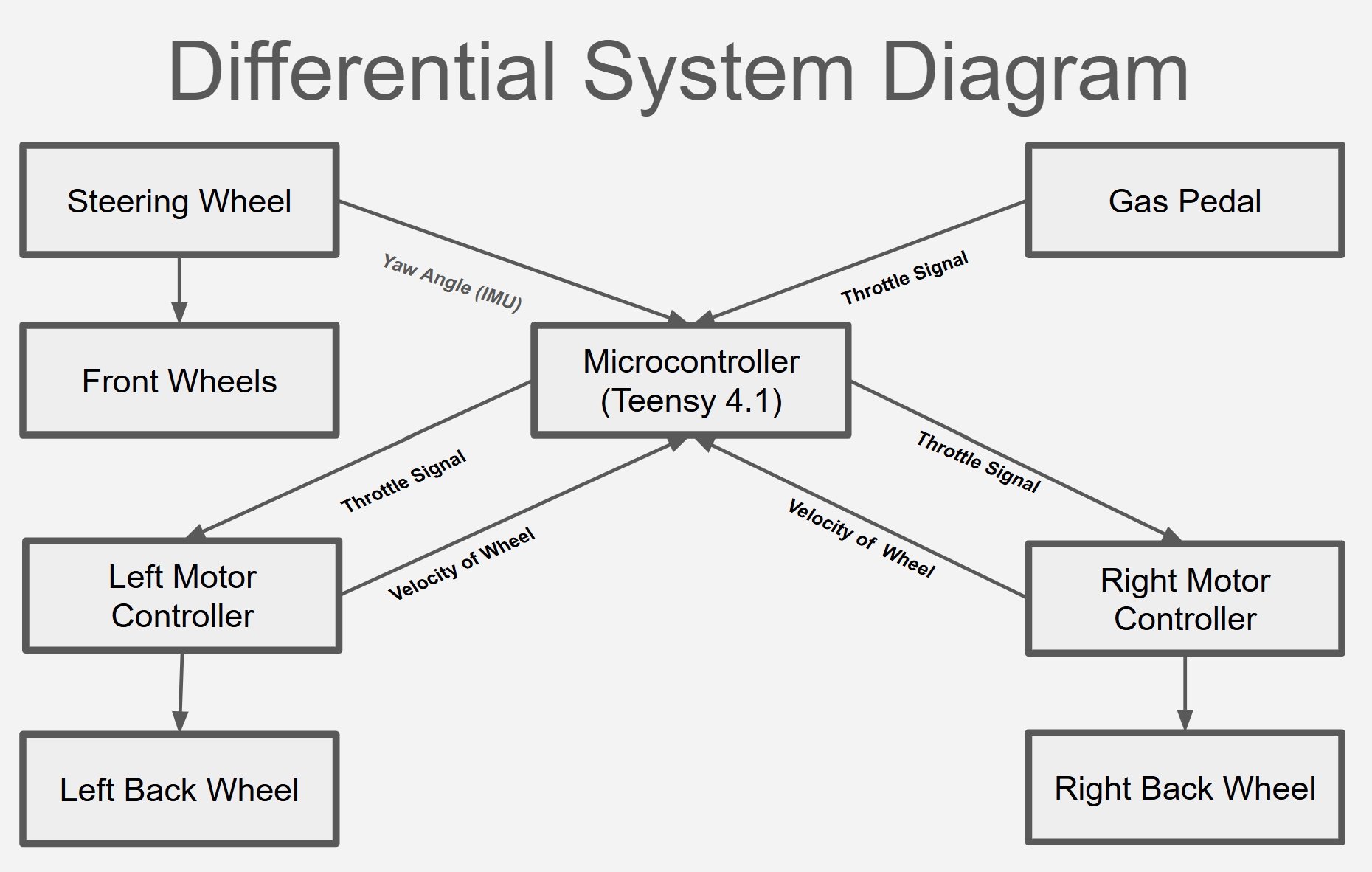 Differential System Diagram

Steering Wheel

Gas Pedal

Yaw Angle (IMU)

Throttle Signal

Front Wheels

Microcontroller (Teensy 4.1)

Throttle Signal

Throttle Signal

Velocity of Wheel

Velocity of Wheel

Left Motor Controller

Right Motor Controller

Left Back Wheel

Right Back Wheel